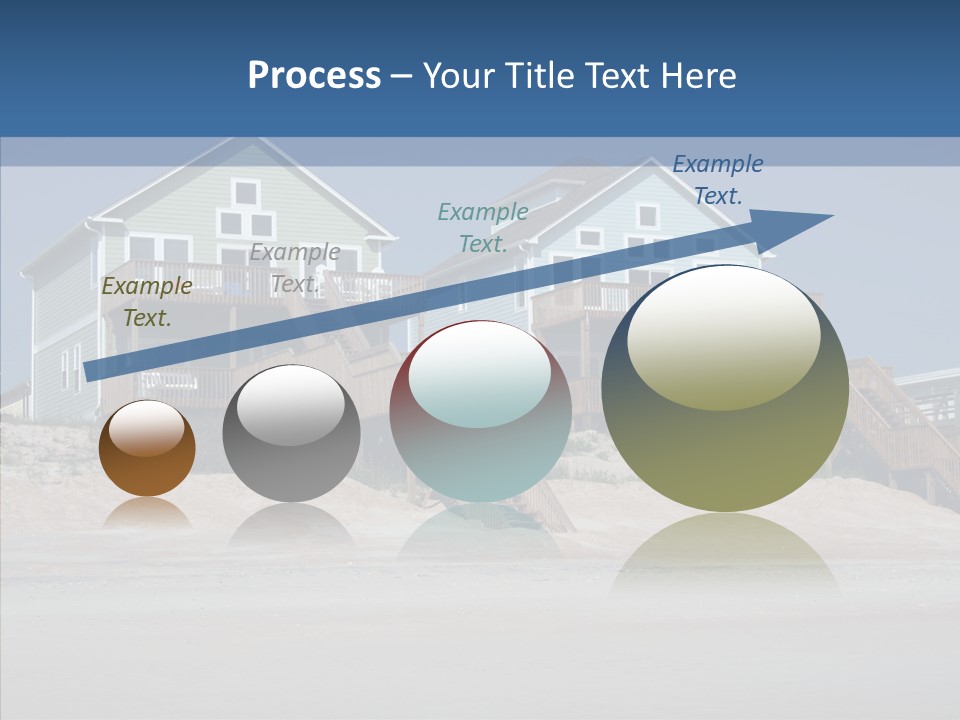 Process – Your Title Text Here

Example Text.

Example Text.

Example Text.

Example Text.